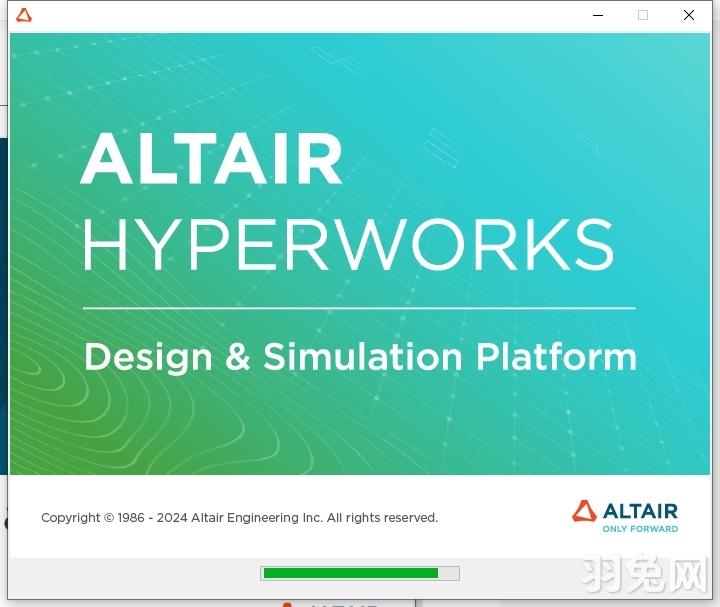 ALTAIR
HYPERWORKS

Design & Simulation Platform

Copyright © 1986 - 2024 Altair Engineering Inc. All rights reserved.

ALTAIR
ONLY FORWARD

羽兔网